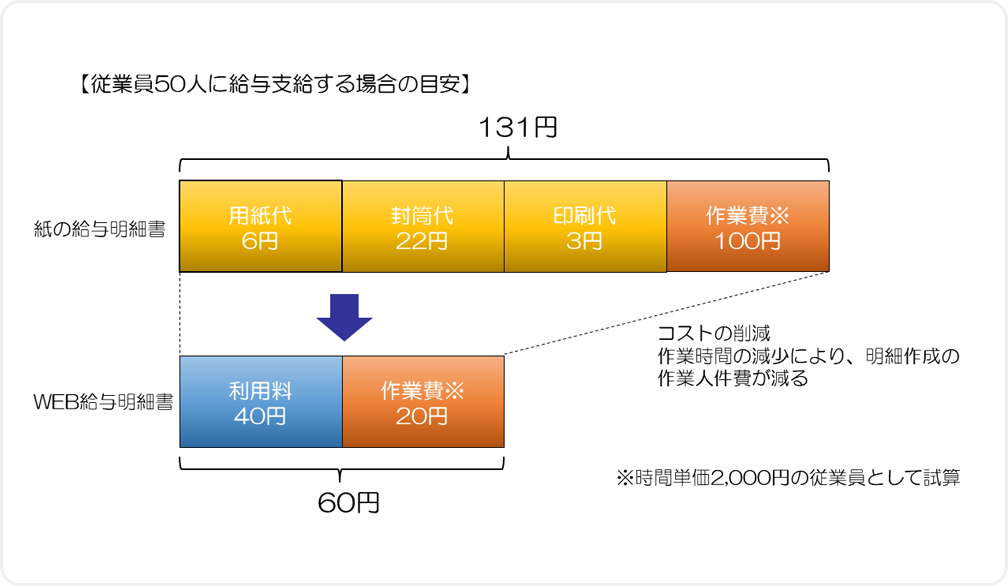 【従業員50人に給与支給する場合の目安】

131円

紙の給与明細書

用紙代
6円

封筒代
22円

印刷代
3円

作業費※
100円

コストの削減
作業時間の減少により、明細作成の作業人件費が減る

WEB給与明細書

利用料
40円

作業費※
20円

60円

※時間単価2,000円の従業員として試算